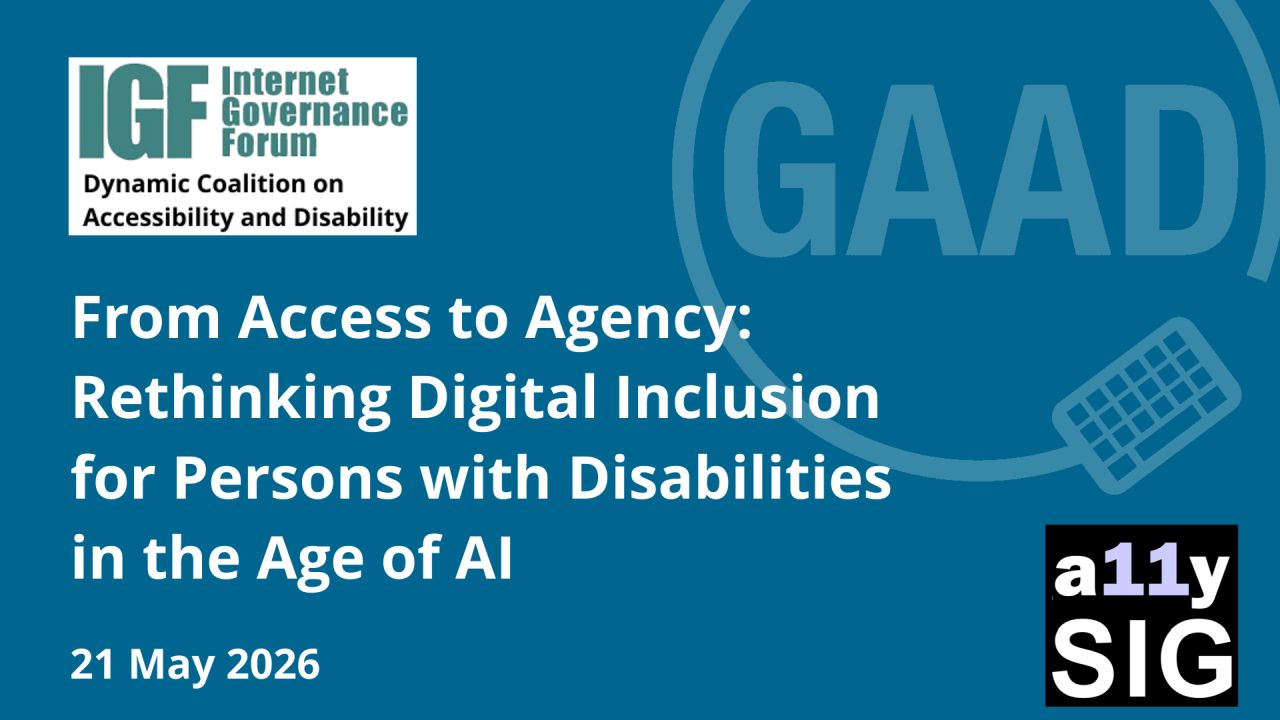 IGF Internet Governance Forum
Dynamic Coalition on Accessibility and Disability

GAAD

From Access to Agency: Rethinking Digital Inclusion for Persons with Disabilities in the Age of AI

21 May 2026

a11y SIG